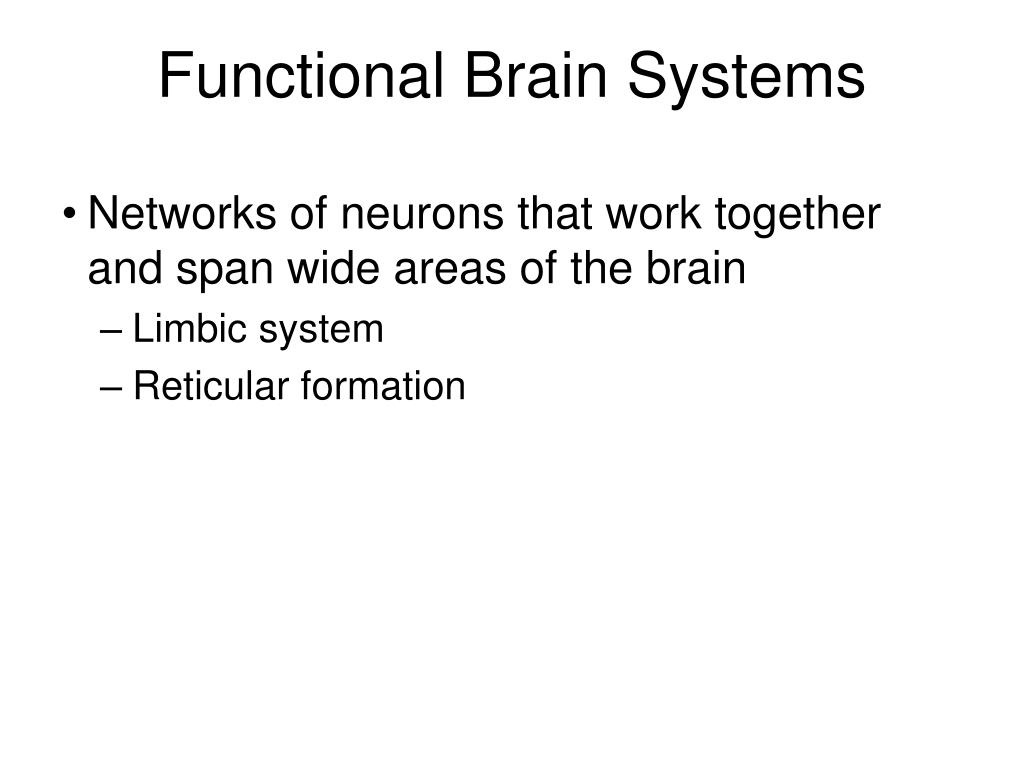 Functional Brain Systems

• Networks of neurons that work together and span wide areas of the brain
– Limbic system
– Reticular formation